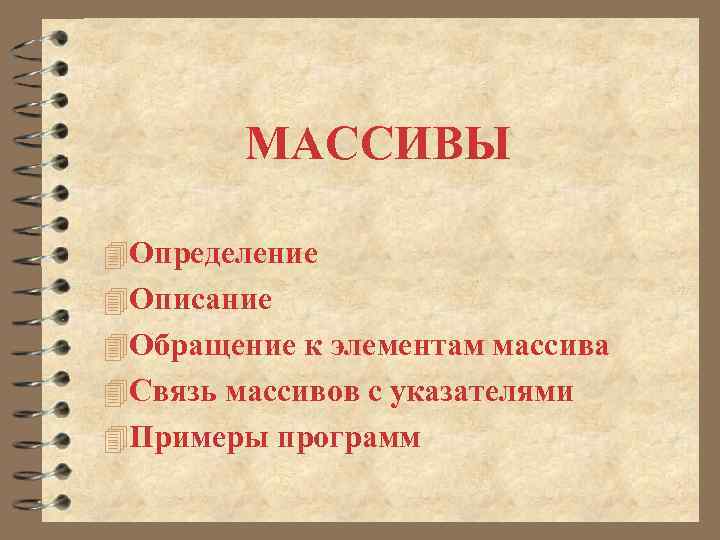 МАССИВЫ

Определение
Описание
Обращение к элементам массива
Связь массивов с указателями
Примеры программ